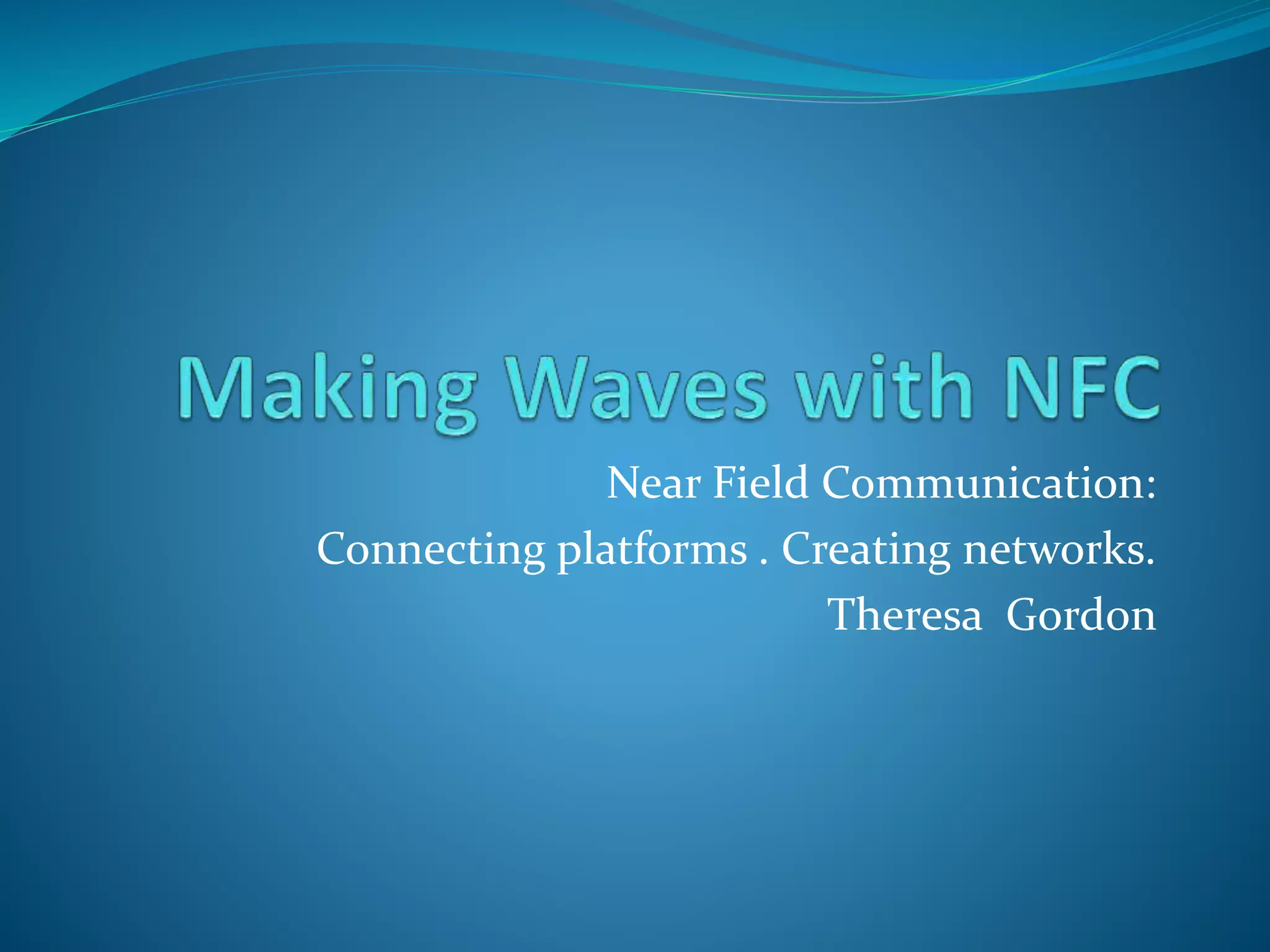 Making Waves with NFC

Near Field Communication:
Connecting platforms . Creating networks.
Theresa Gordon